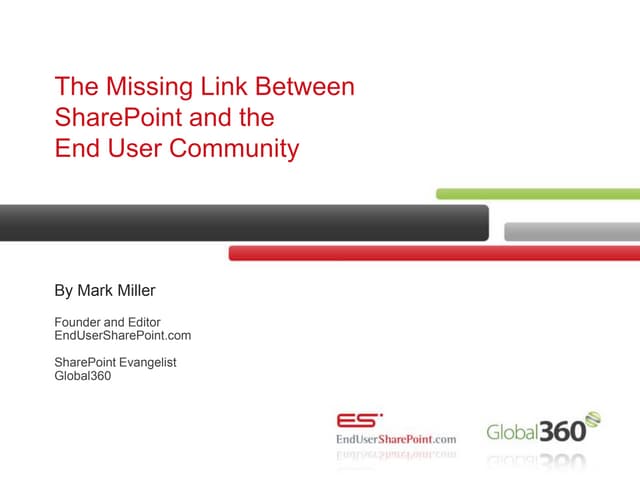 The Missing Link Between SharePoint and the End User Community

By Mark Miller

Founder and Editor
EndUserSharePoint.com

SharePoint Evangelist
Global360

ES
EndUserSharePoint.com

Global360